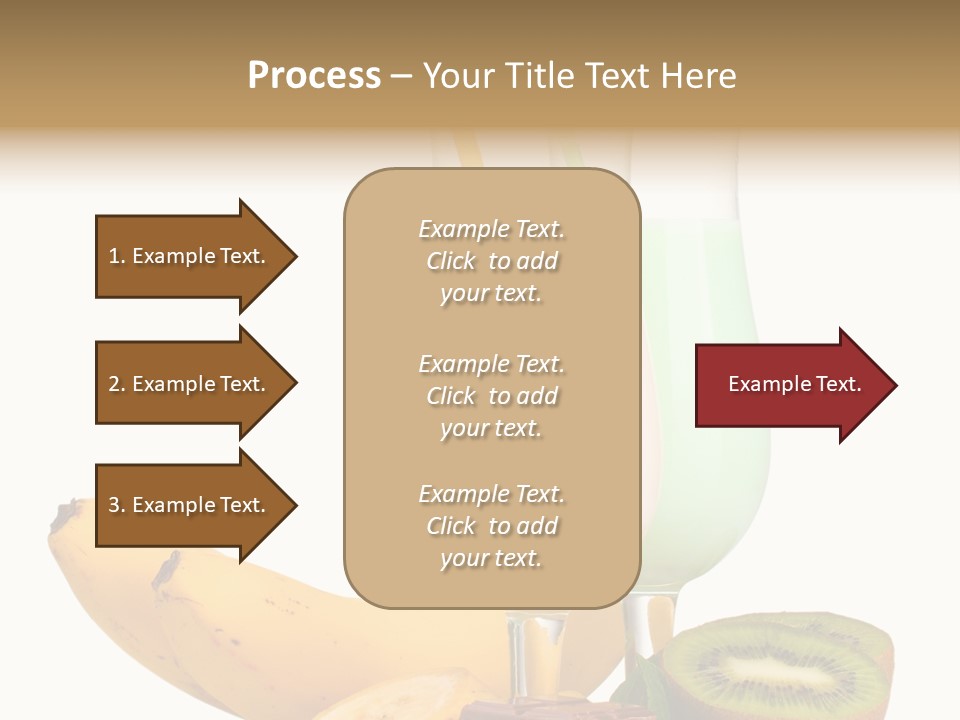 Process – Your Title Text Here

1. Example Text.

2. Example Text.

3. Example Text.

Example Text. Click to add your text.

Example Text. Click to add your text.

Example Text. Click to add your text.

Example Text.